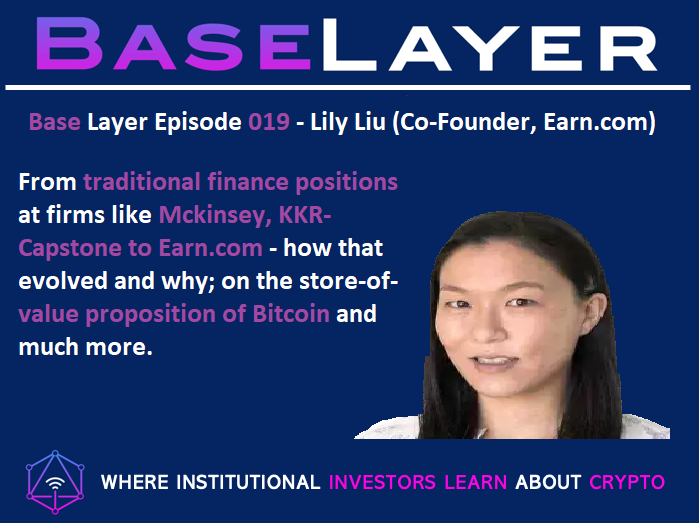 BASELAYER

Base Layer Episode 019 - Lily Liu (Co-Founder, Earn.com)

From traditional finance positions at firms like Mckinsey, KKR-Capstone to Earn.com - how that evolved and why; on the store-of-value proposition of Bitcoin and much more.

WHERE INSTITUTIONAL INVESTORS LEARN ABOUT CRYPTO